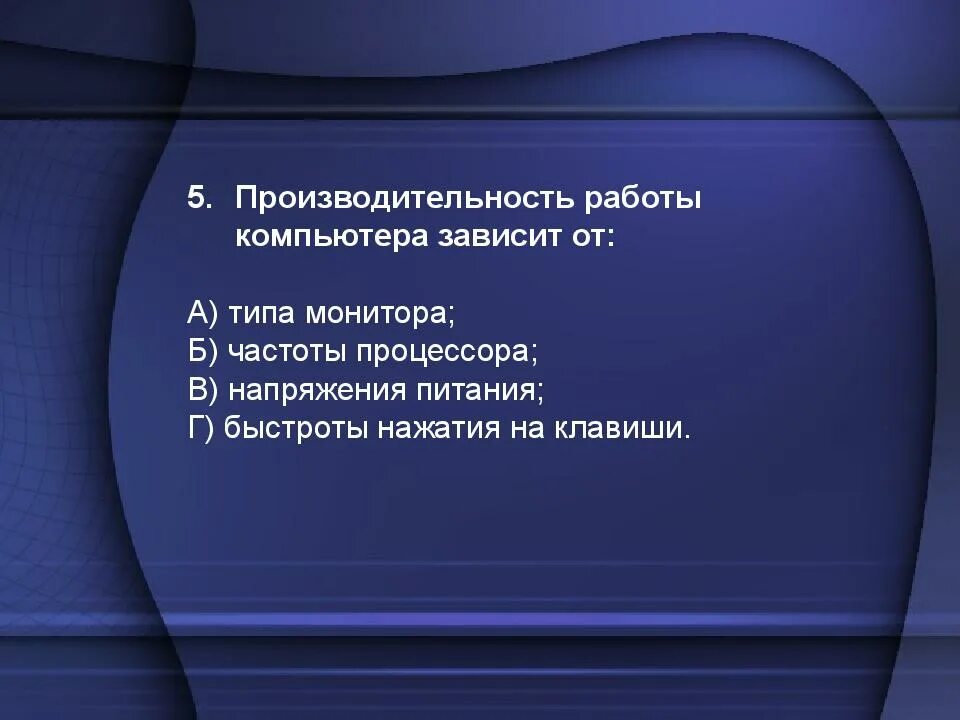 5. Производительность работы компьютера зависит от:

А) типа монитора;
Б) частоты процессора;
В) напряжения питания;
Г) быстроты нажатия на клавиши.